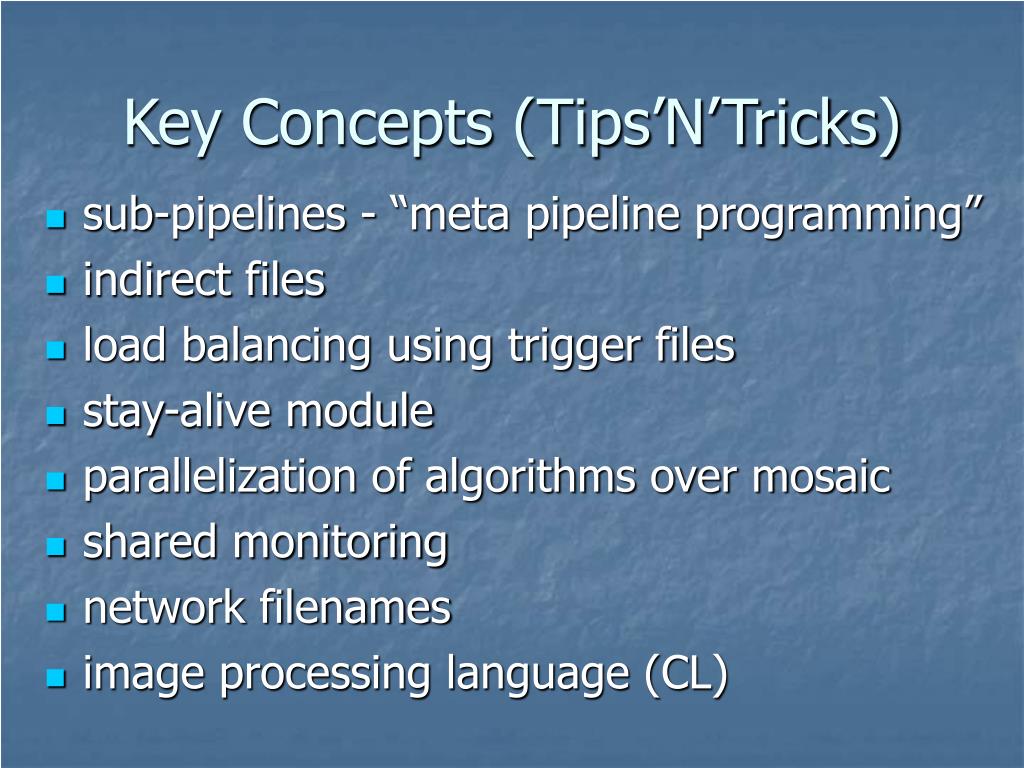 Key Concepts (Tips’N’Tricks)

- sub-pipelines - “meta pipeline programming”
- indirect files
- load balancing using trigger files
- stay-alive module
- parallelization of algorithms over mosaic
- shared monitoring
- network filenames
- image processing language (CL)